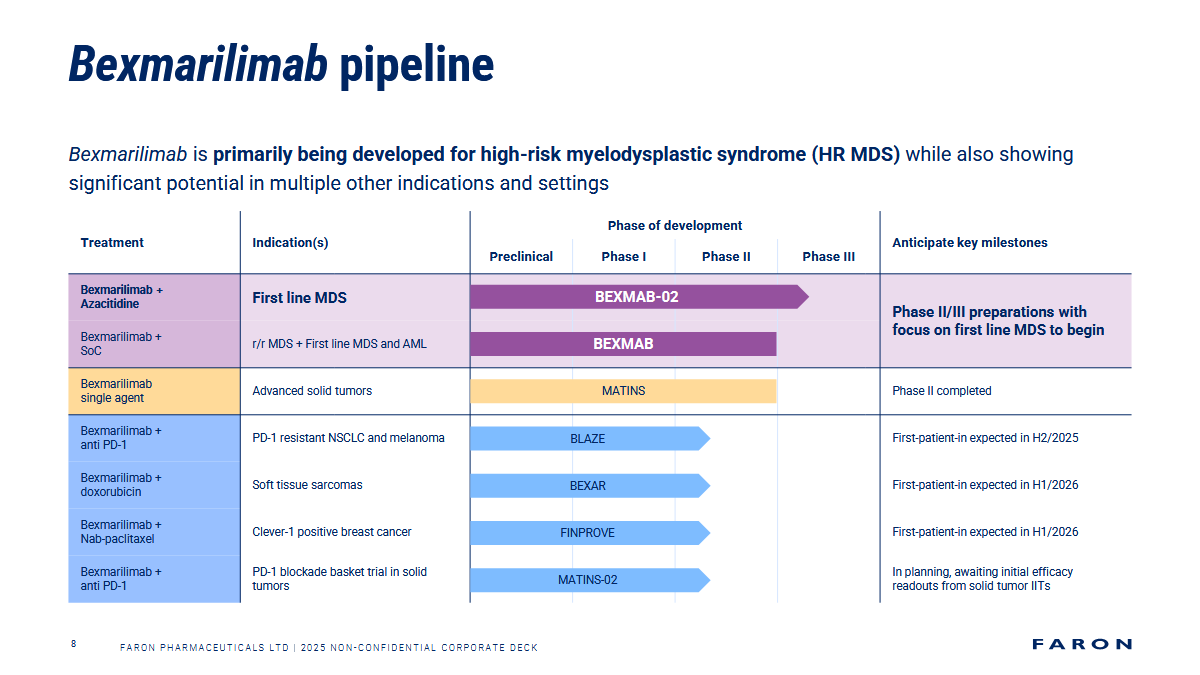 Bexmarilimab pipeline

Bexmarilimab is primarily being developed for high-risk myelodysplastic syndrome (HR MDS) while also showing significant potential in multiple other indications and settings

| Treatment | Indication(s) | Phase of development: Preclinical / Phase I / Phase II / Phase III | Anticipate key milestones |
|---|---|---|---|
| Bexmarilimab + Azacitidine | First line MDS | BEXMAB-02 | Phase II/III preparations with focus on first line MDS to begin |
| Bexmarilimab + SoC | r/r MDS + First line MDS and AML | BEXMAB | |
| Bexmarilimab single agent | Advanced solid tumors | MATINS | Phase II completed |
| Bexmarilimab + anti PD-1 | PD-1 resistant NSCLC and melanoma | BLAZE | First-patient-in expected in H2/2025 |
| Bexmarilimab + doxorubicin | Soft tissue sarcomas | BEXAR | First-patient-in expected in H1/2026 |
| Bexmarilimab + Nab-paclitaxel | Clever-1 positive breast cancer | FINPROVE | First-patient-in expected in H1/2026 |
| Bexmarilimab + anti PD-1 | PD-1 blockade basket trial in solid tumors | MATINS-02 | In planning, awaiting initial efficacy readouts from solid tumor IITs |

8 FARON PHARMACEUTICALS LTD | 2025 NON-CONFIDENTIAL CORPORATE DECK

FARON